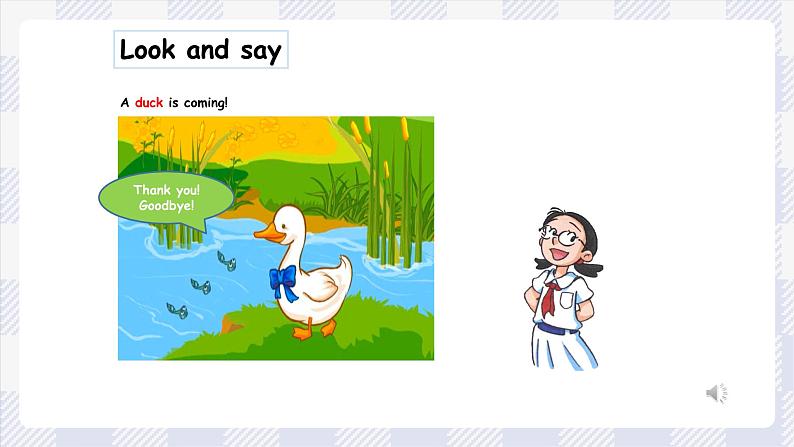 Look and say

A duck is coming!

Thank you!
Goodbye!